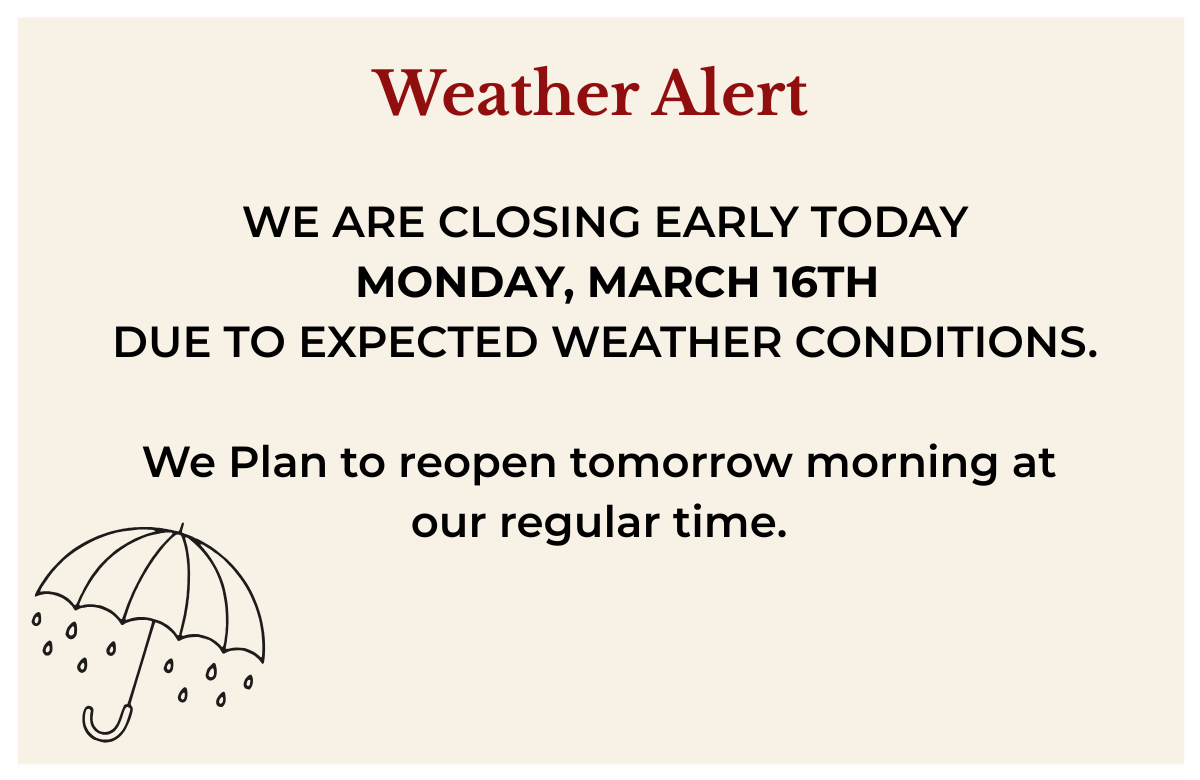 Weather Alert

WE ARE CLOSING EARLY TODAY
MONDAY, MARCH 16TH
DUE TO EXPECTED WEATHER CONDITIONS.

We Plan to reopen tomorrow morning at our regular time.